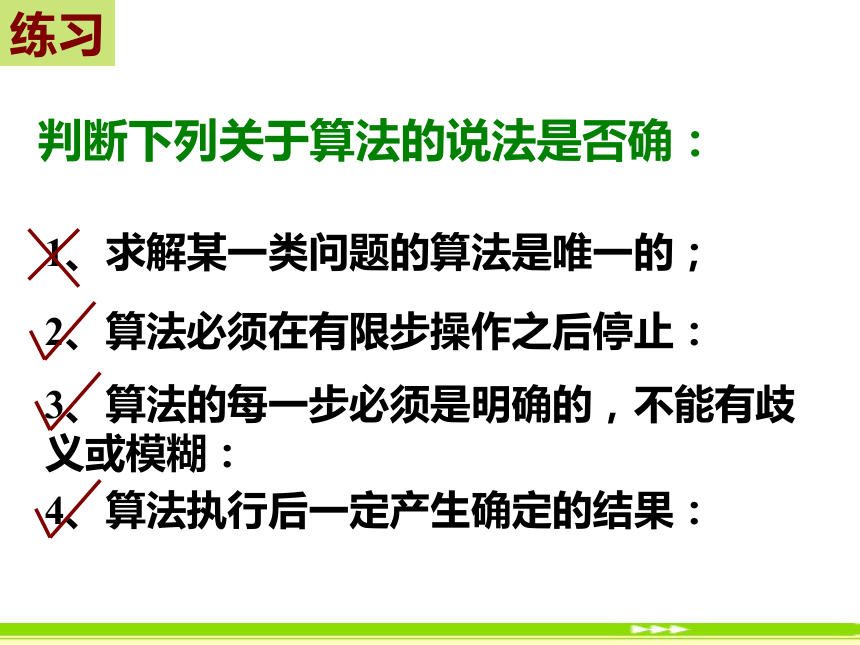 练习

判断下列关于算法的说法是否确：

1、求解某一类问题的算法是唯一的；

2、算法必须在有限步操作之后停止：

3、算法的每一步必须是明确的，不能有歧义或模糊：

4、算法执行后一定产生确定的结果：